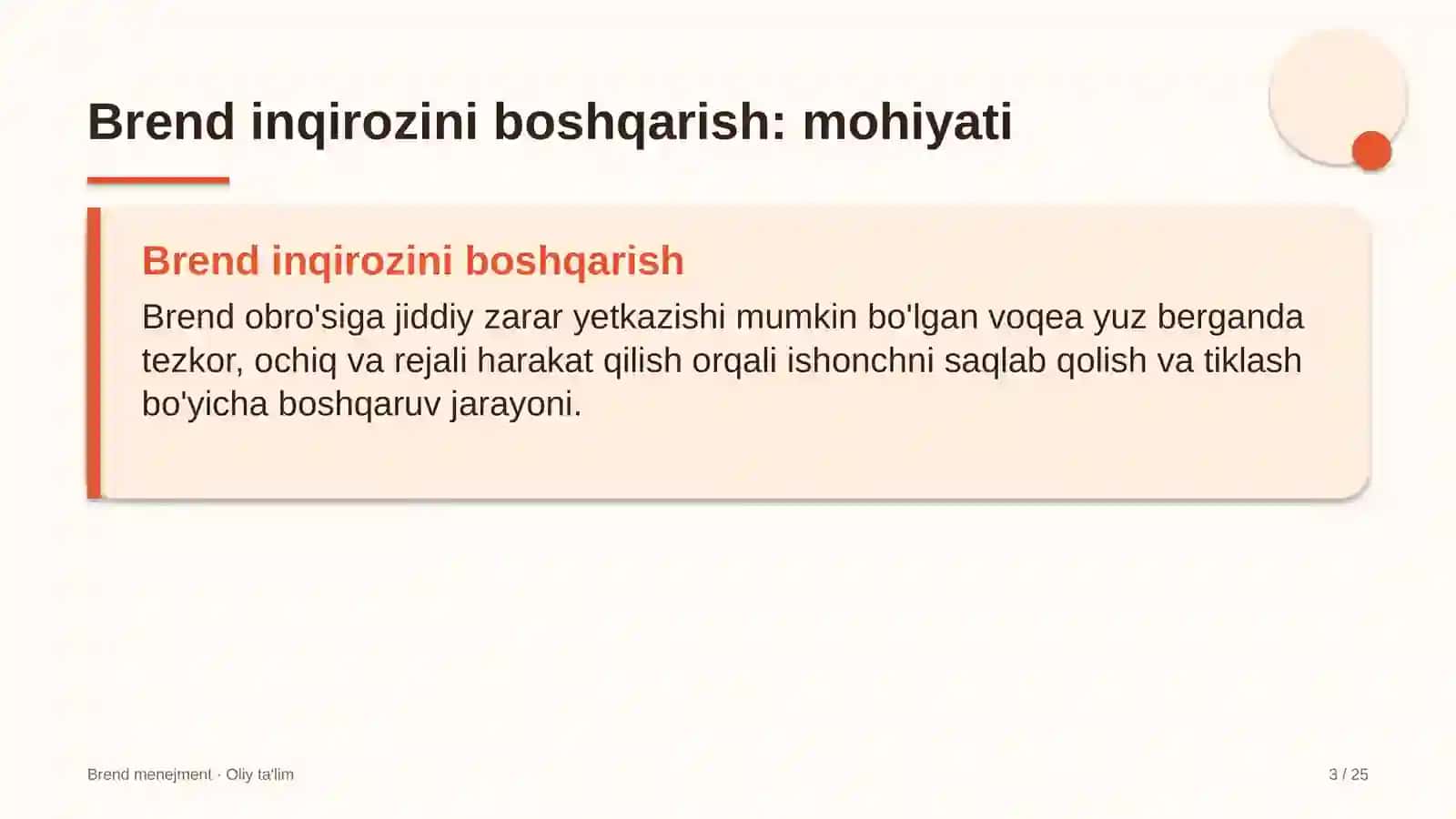 Brend inqirozini boshqarish: mohiyati

Brend inqirozini boshqarish

Brend obro'siga jiddiy zarar yetkazishi mumkin bo'lgan voqea yuz berganda tezkor, ochiq va rejali harakat qilish orqali ishonchni saqlab qolish va tiklash bo'yicha boshqaruv jarayoni.

Brend menejment · Oliy ta'lim

3 / 25